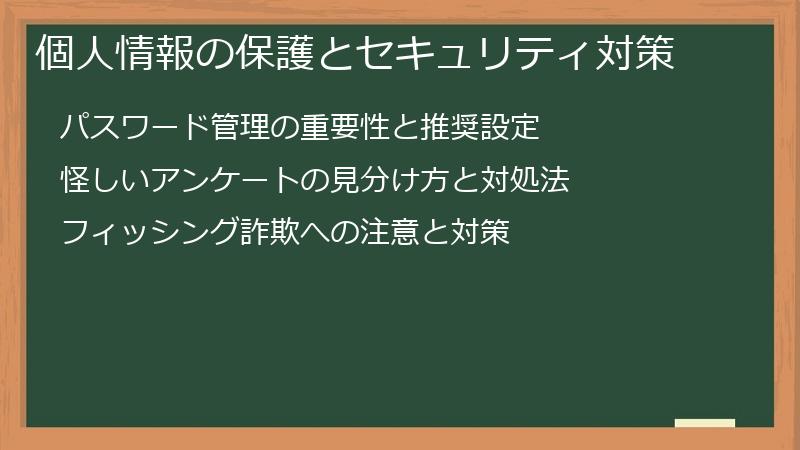 個人情報の保護とセキュリティ対策

パスワード管理の重要性と推奨設定

怪しいアンケートの見分け方と対処法

フィッシング詐欺への注意と対策